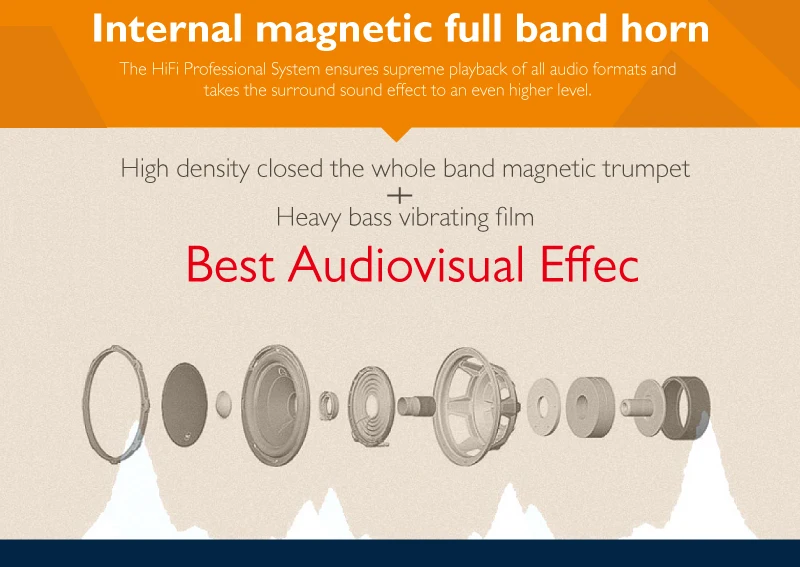 Internal magnetic full band horn

The HiFi Professional System ensures supreme playback of all audio formats and takes the surround sound effect to an even higher level.

High density closed the whole band magnetic trumpet
+
Heavy bass vibrating film

Best Audiovisual Effec